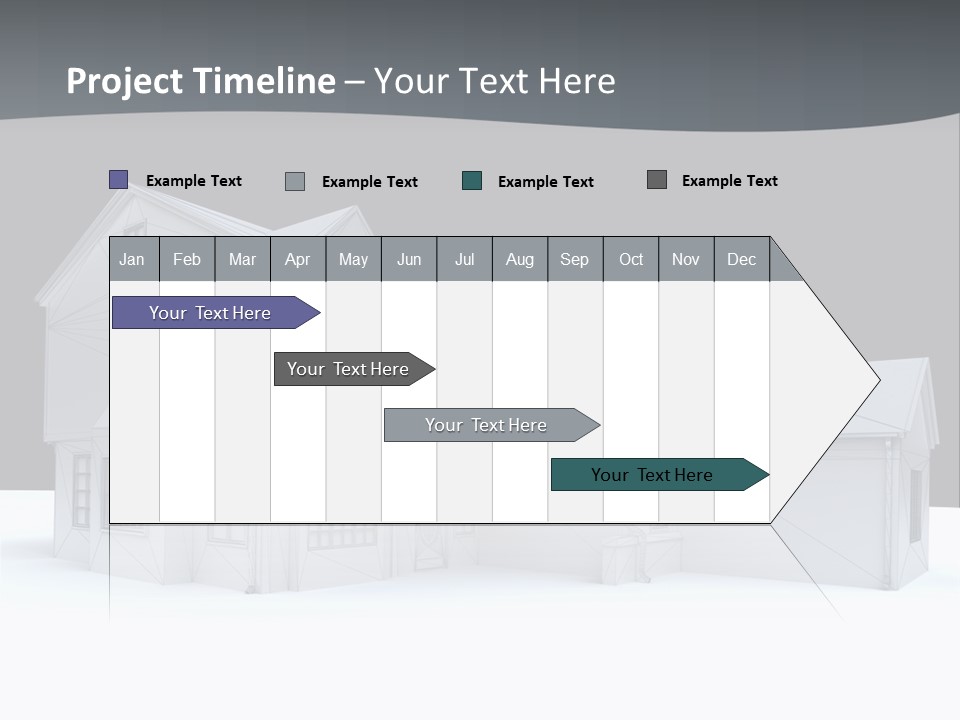 Project Timeline – Your Text Here

Example Text Example Text Example Text Example Text

| Jan | Feb | Mar | Apr | May | Jun | Jul | Aug | Sep | Oct | Nov | Dec |
|---|---|---|---|---|---|---|---|---|---|---|---|

Your Text Here

Your Text Here

Your Text Here

Your Text Here